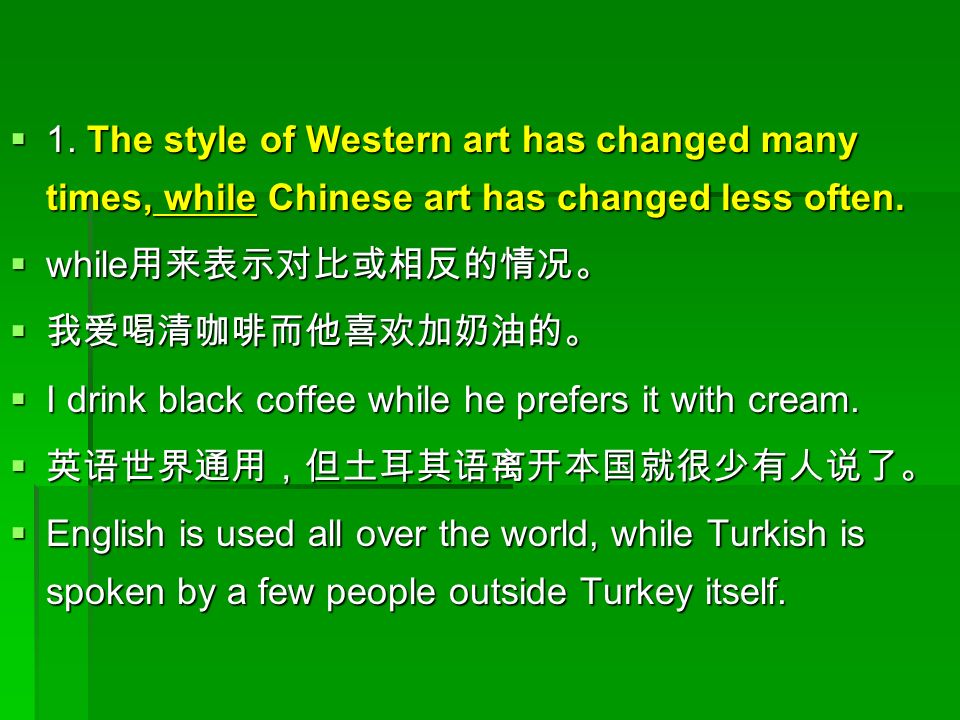 1. The style of Western art has changed many times, while Chinese art has changed less often.

while用来表示对比或相反的情况。

我爱喝清咖啡而他喜欢加奶油的。

I drink black coffee while he prefers it with cream.

英语世界通用，但土耳其语离开本国就很少有人说了。

English is used all over the world, while Turkish is spoken by a few people outside Turkey itself.